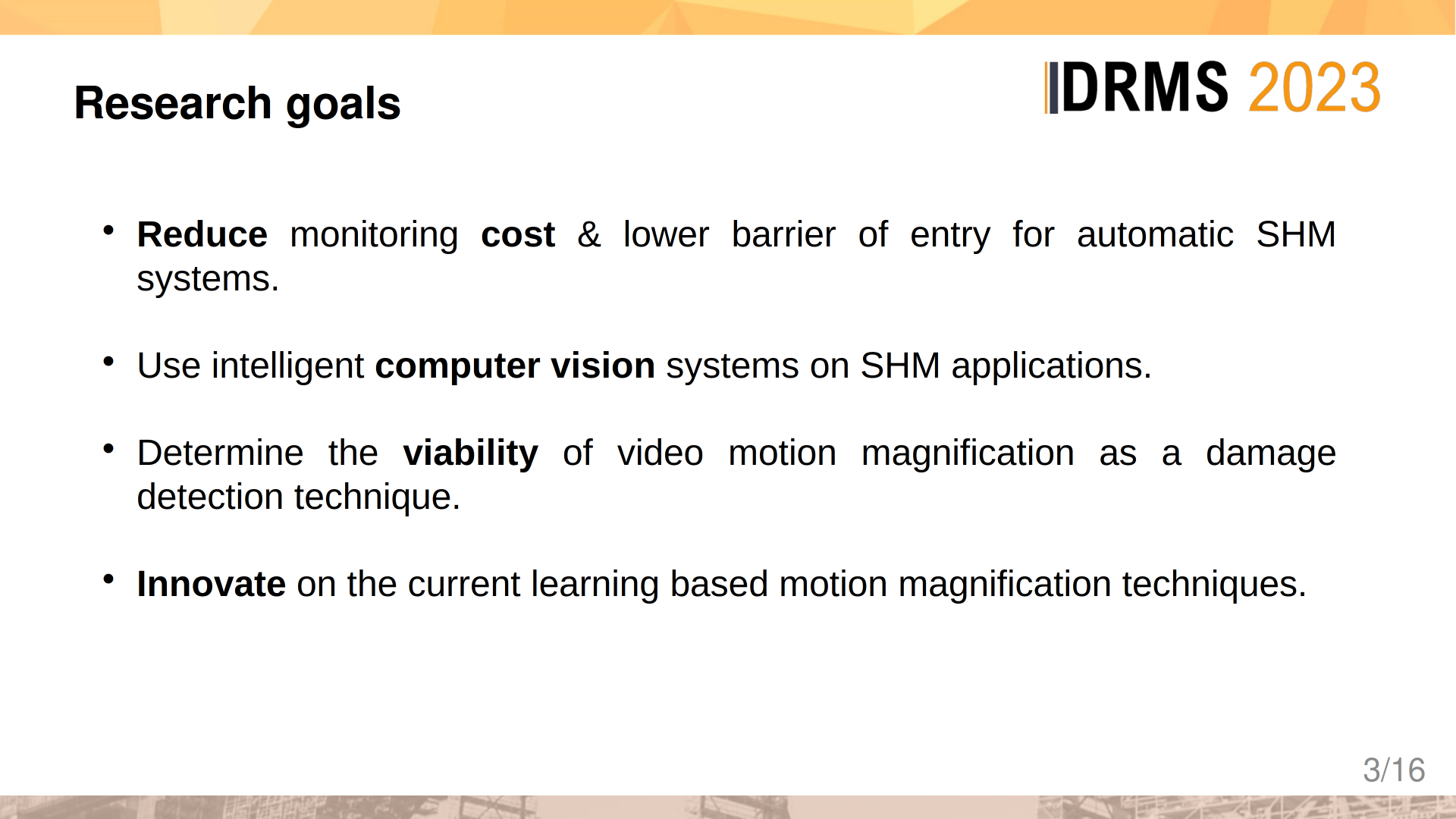 Research goals

IDRMS 2023

• Reduce monitoring cost & lower barrier of entry for automatic SHM systems.

• Use intelligent computer vision systems on SHM applications.

• Determine the viability of video motion magnification as a damage detection technique.

• Innovate on the current learning based motion magnification techniques.

3/16